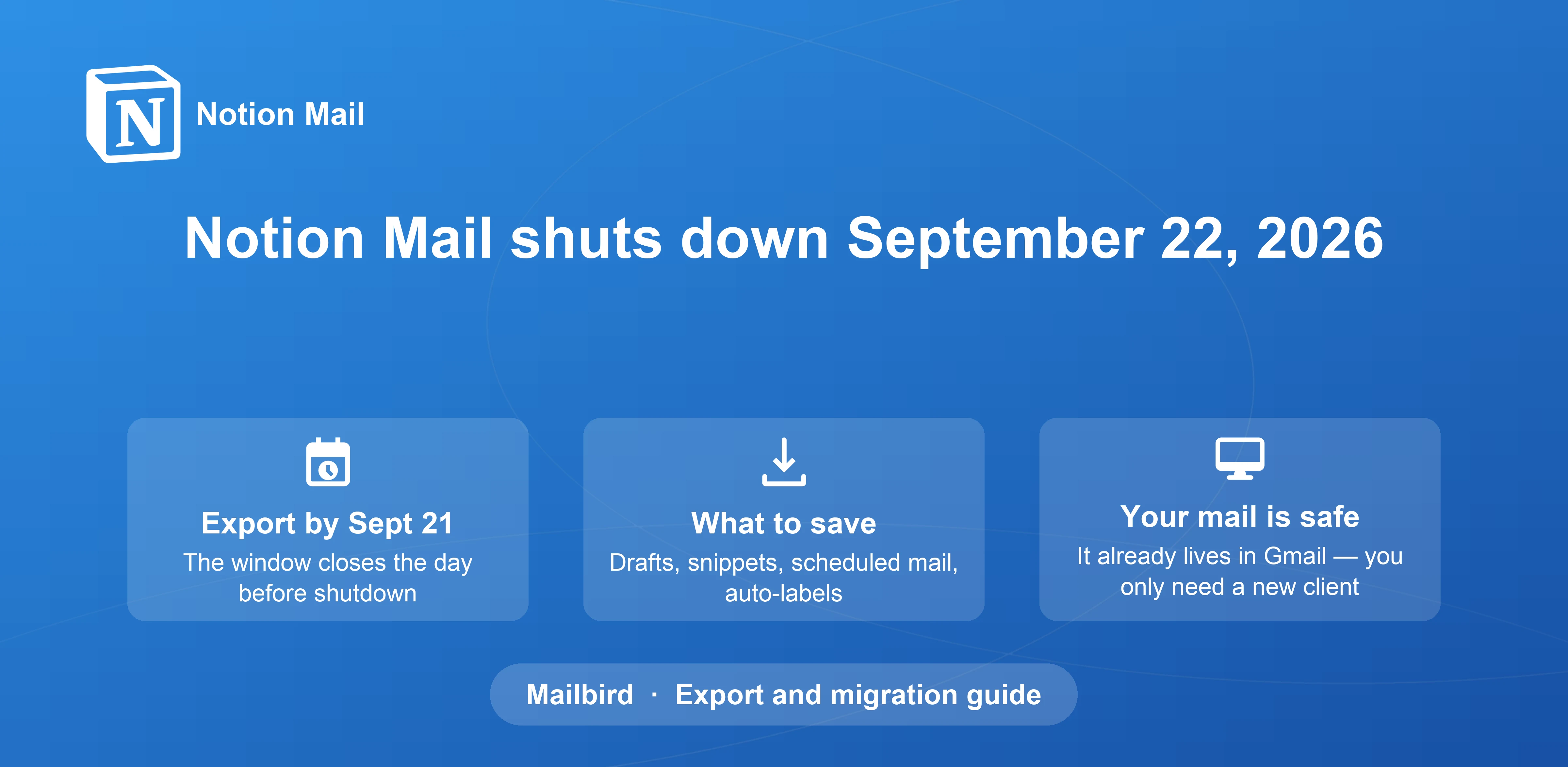 N

Notion Mail

Notion Mail shuts down September 22, 2026

Export by Sept 21
The window closes the day before shutdown

What to save
Drafts, snippets, scheduled mail, auto-labels

Your mail is safe
It already lives in Gmail — you only need a new client

Mailbird · Export and migration guide